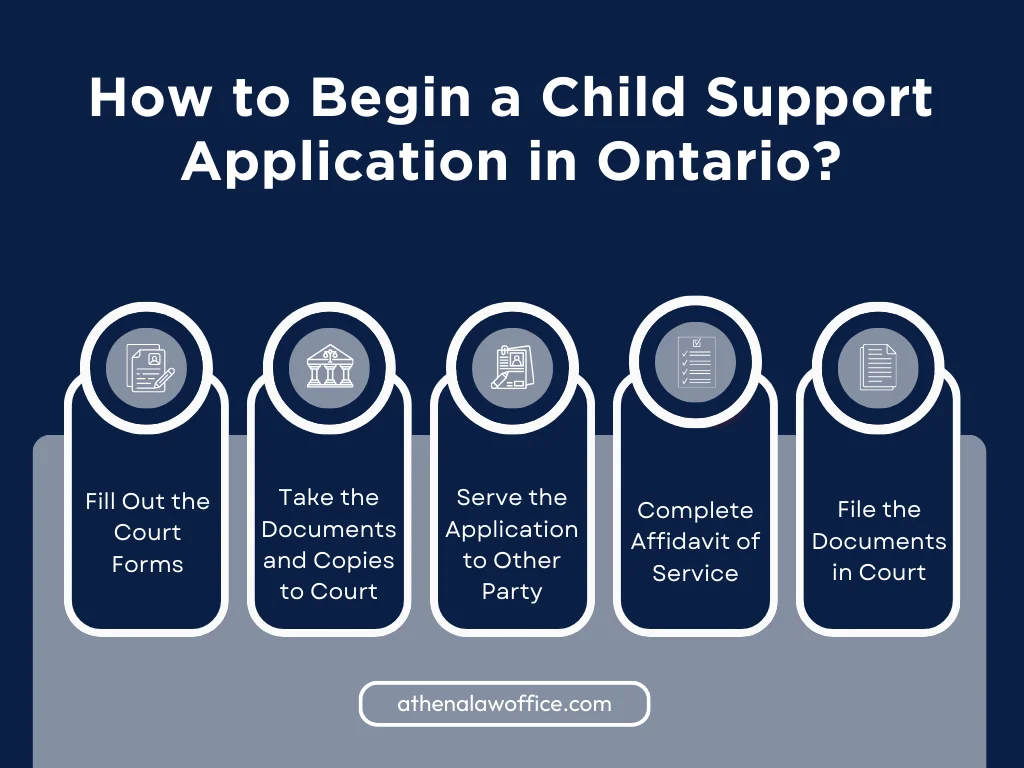 How to Begin a Child Support Application in Ontario?

Fill Out the Court Forms

Take the Documents and Copies to Court

Serve the Application to Other Party

Complete Affidavit of Service

File the Documents in Court

athenalawoffice.com